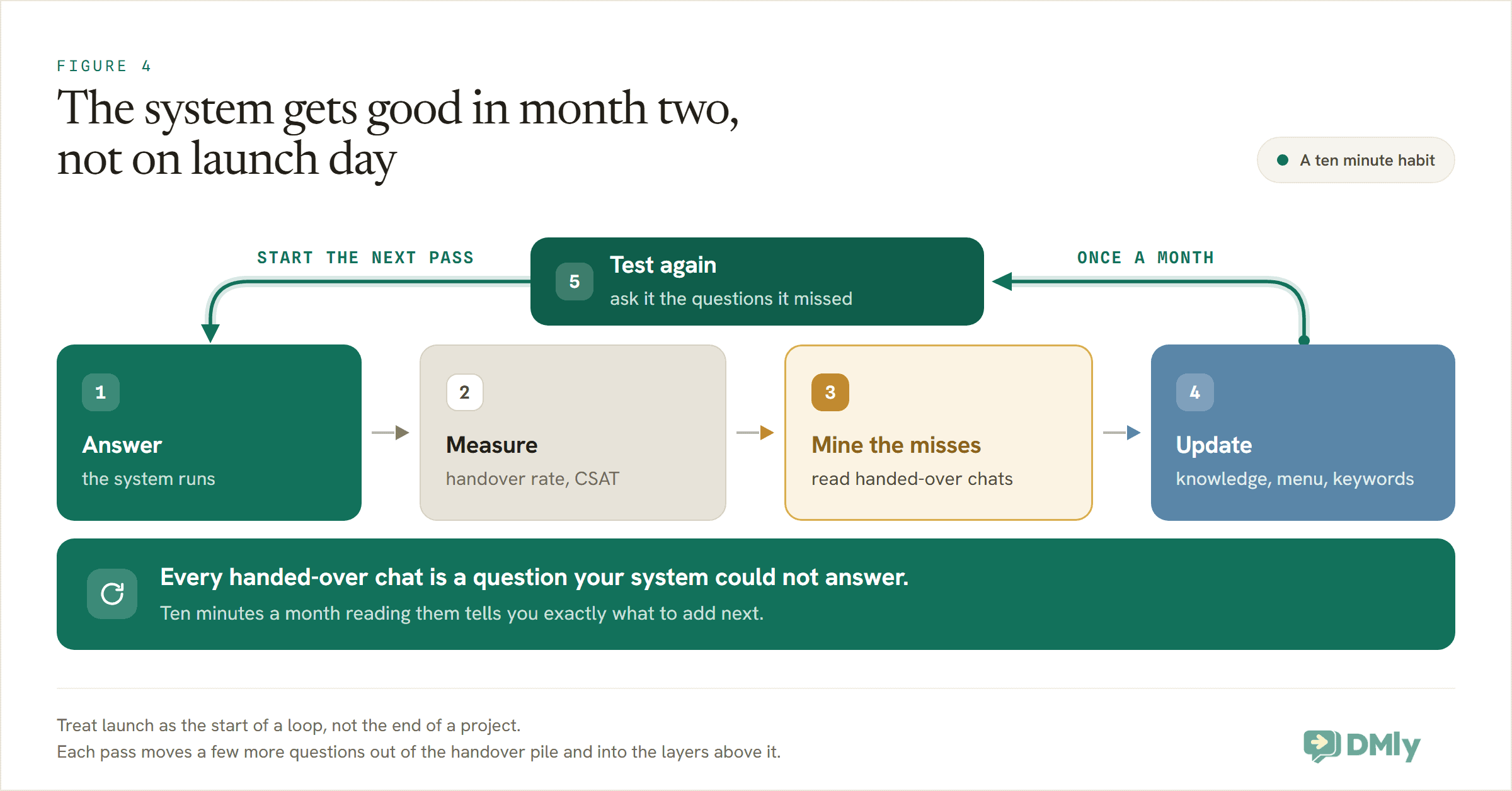 FIGURE 4

The system gets good in month two, not on launch day

A ten minute habit

START THE NEXT PASS

5
Test again
ask it the questions it missed

ONCE A MONTH

1
Answer
the system runs

2
Measure
handover rate, CSAT

3
Mine the misses
read handed-over chats

4
Update
knowledge, menu, keywords

Every handed-over chat is a question your system could not answer.
Ten minutes a month reading them tells you exactly what to add next.

Treat launch as the start of a loop, not the end of a project.
Each pass moves a few more questions out of the handover pile and into the layers above it.

DMly